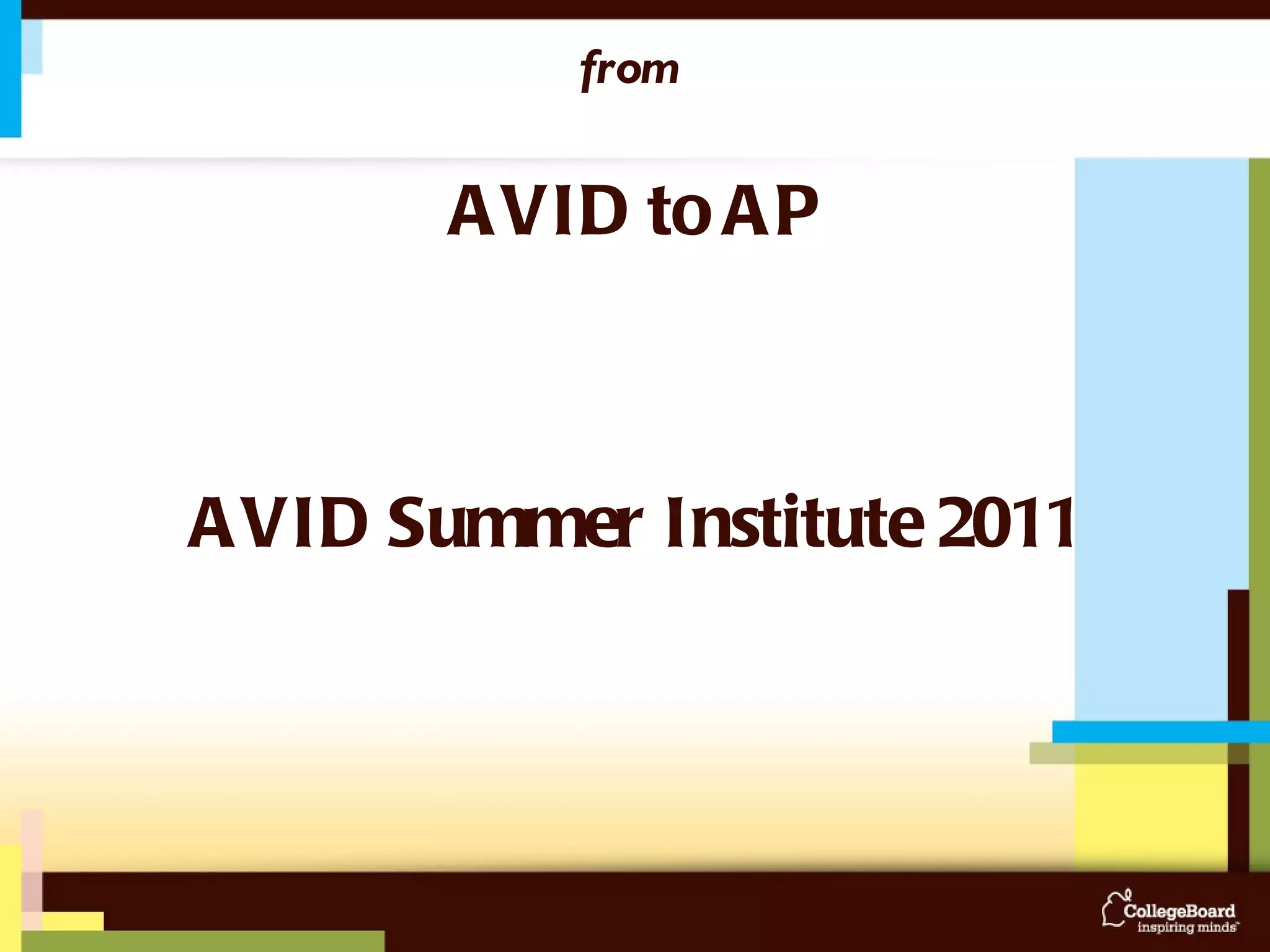 from

AVID to AP

AVID Summer Institute 2011

CollegeBoard
inspiring minds™